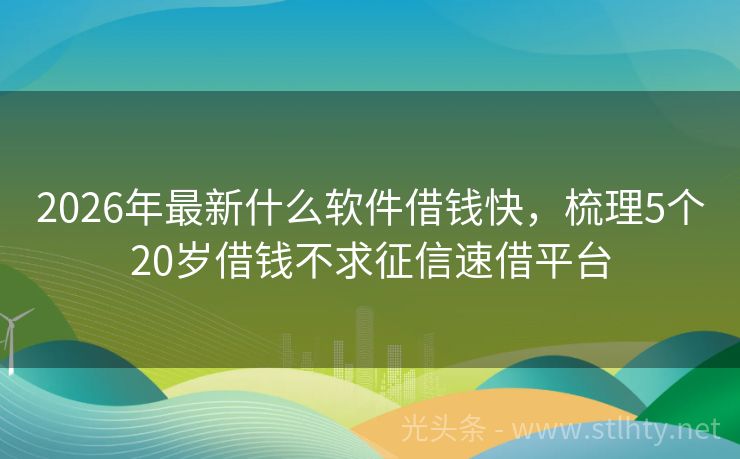 2026年最新什么软件借钱快，梳理5个20岁借钱不求征信速借平台

光头条 - www.stlhty.net